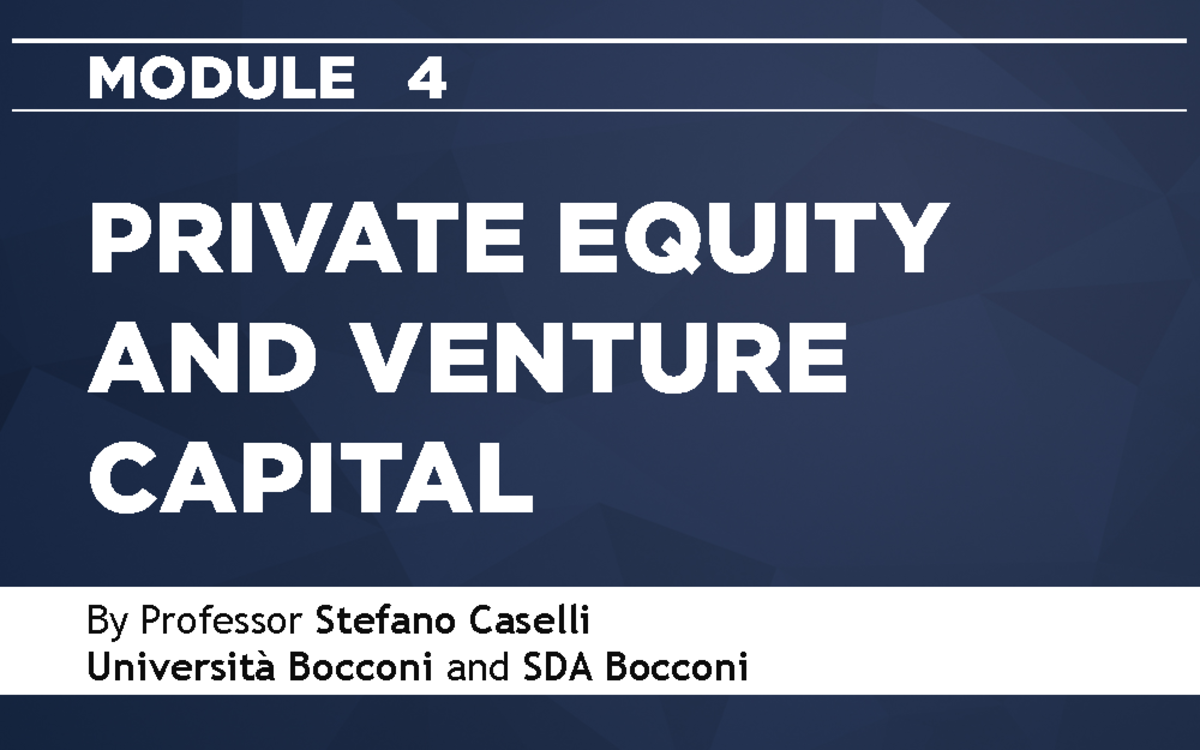 MODULE 4

PRIVATE EQUITY AND VENTURE CAPITAL

By Professor Stefano Caselli
Università Bocconi and SDA Bocconi